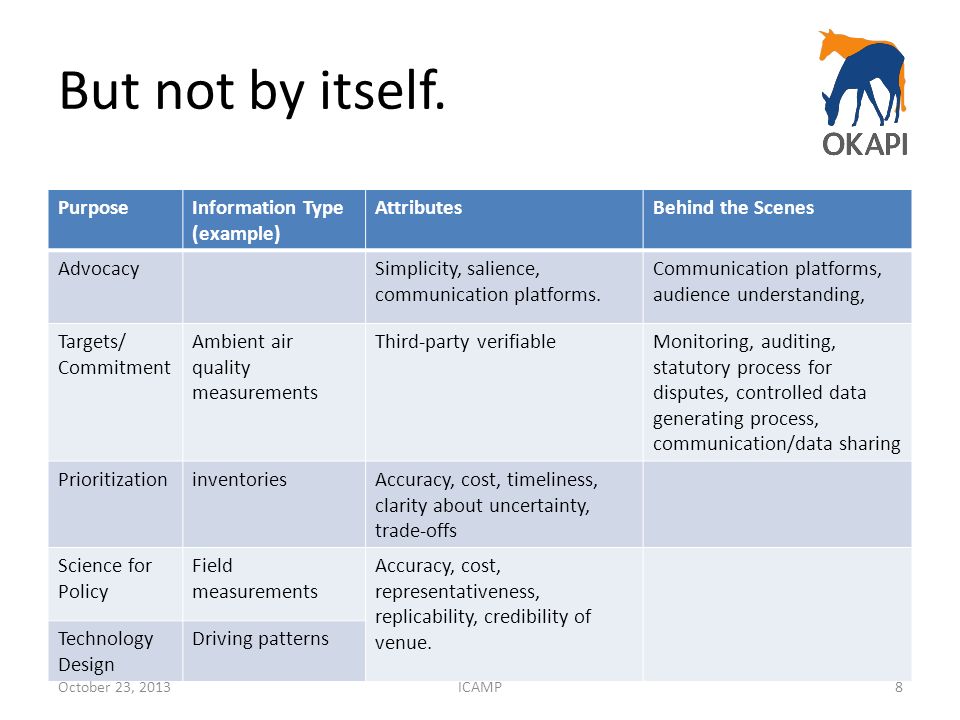 But not by itself.

OKAPI

| Purpose | Information Type (example) | Attributes | Behind the Scenes |
|---|---|---|---|
| Advocacy | | Simplicity, salience, communication platforms. | Communication platforms, audience understanding, |
| Targets/ Commitment | Ambient air quality measurements | Third-party verifiable | Monitoring, auditing, statutory process for disputes, controlled data generating process, communication/data sharing |
| Prioritization | inventories | Accuracy, cost, timeliness, clarity about uncertainty, trade-offs | |
| Science for Policy | Field measurements | Accuracy, cost, representativeness, replicability, credibility of venue. | |
| Technology Design | Driving patterns | | |

October 23, 2013 ICAMP 8